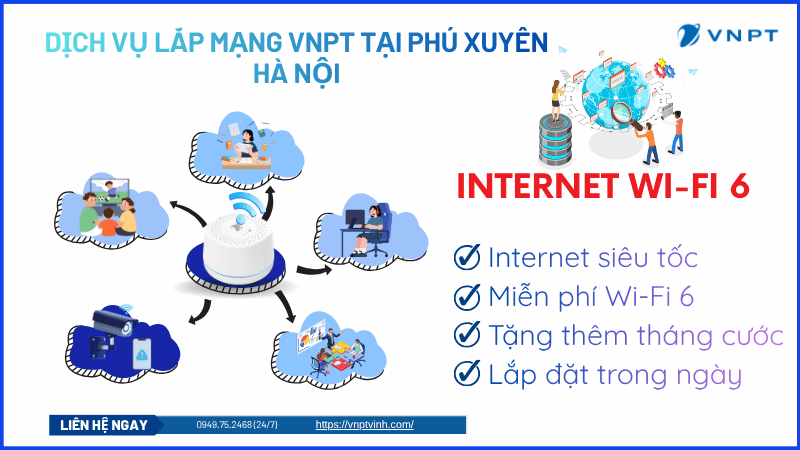 DỊCH VỤ LẮP MẠNG VNPT TẠI PHÚ XUYÊN HÀ NỘI

VNPT

INTERNET WI-FI 6

Internet siêu tốc
Miễn phí Wi-Fi 6
Tặng thêm tháng cước
Lắp đặt trong ngày

LIÊN HỆ NGAY 0949.75.2468 (24/7) https://vnptvinh.com/